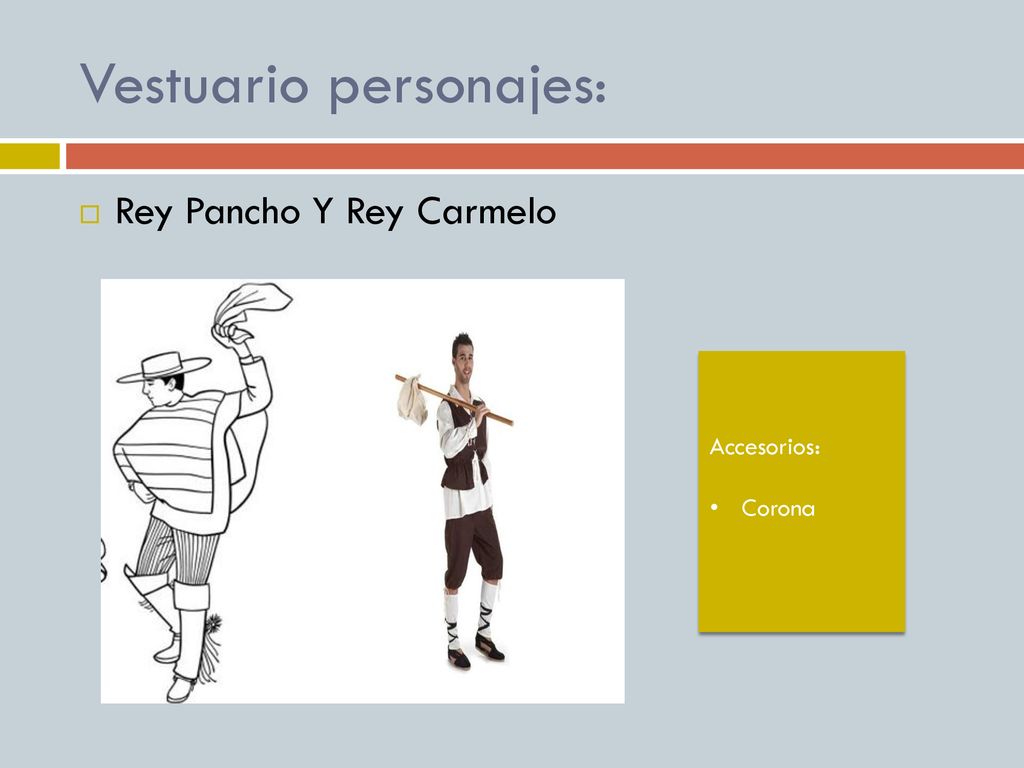 Vestuario personajes:

Rey Pancho Y Rey Carmelo

Accesorios:

• Corona